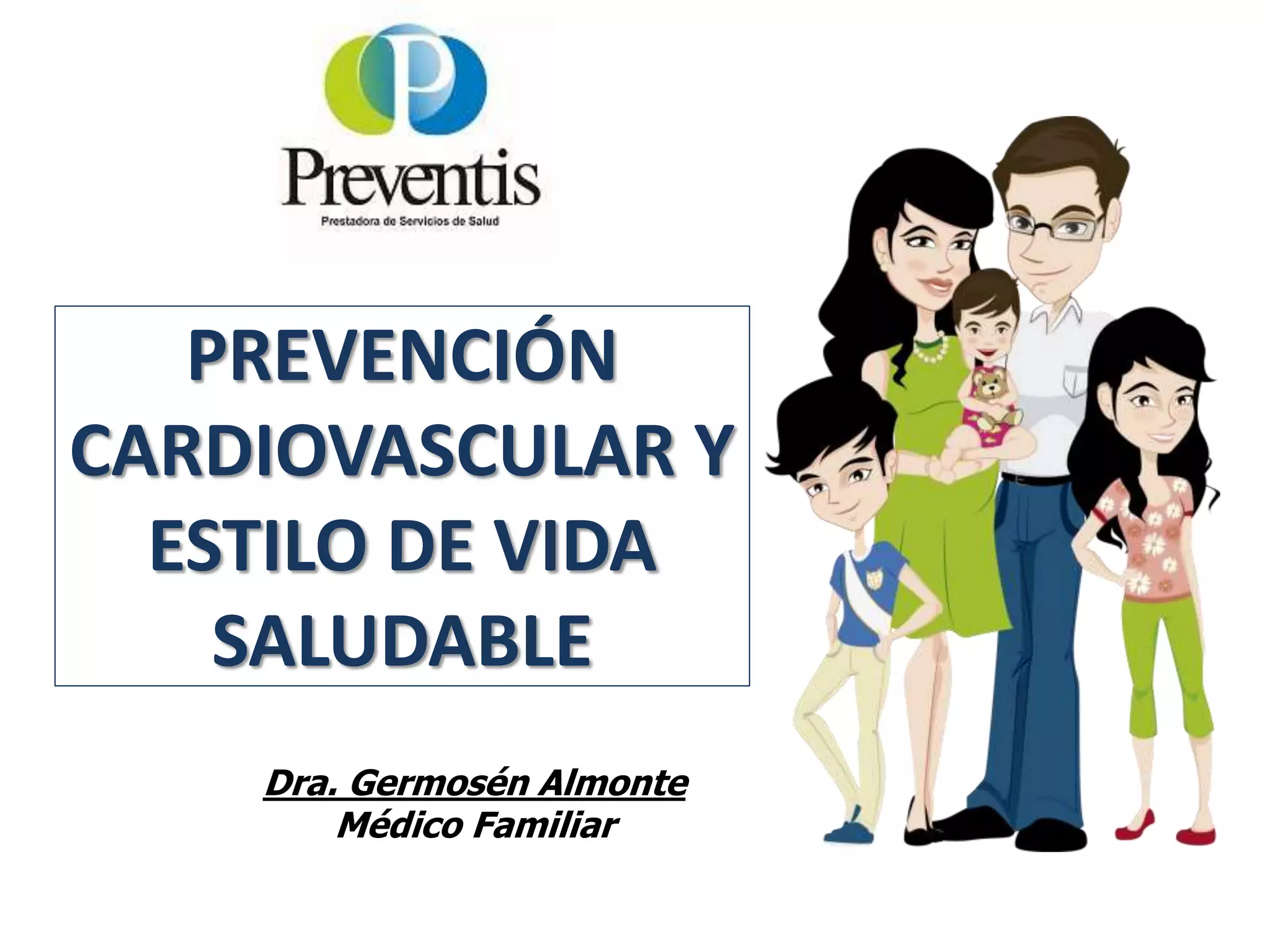 P

Preventis
Prestadora de Servicios de Salud

PREVENCIÓN CARDIOVASCULAR Y ESTILO DE VIDA SALUDABLE

Dra. Germosén Almonte
Médico Familiar